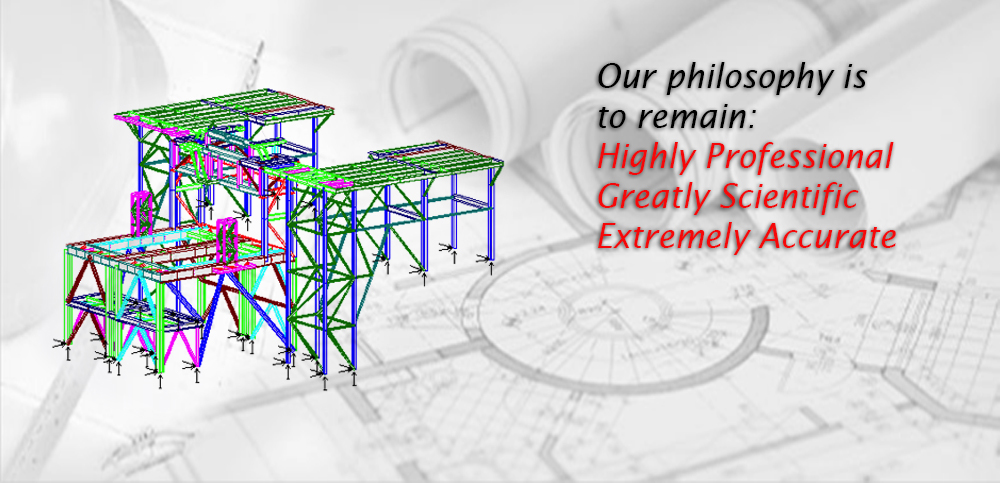 Our philosophy is to remain:
Highly Professional
Greatly Scientific
Extremely Accurate